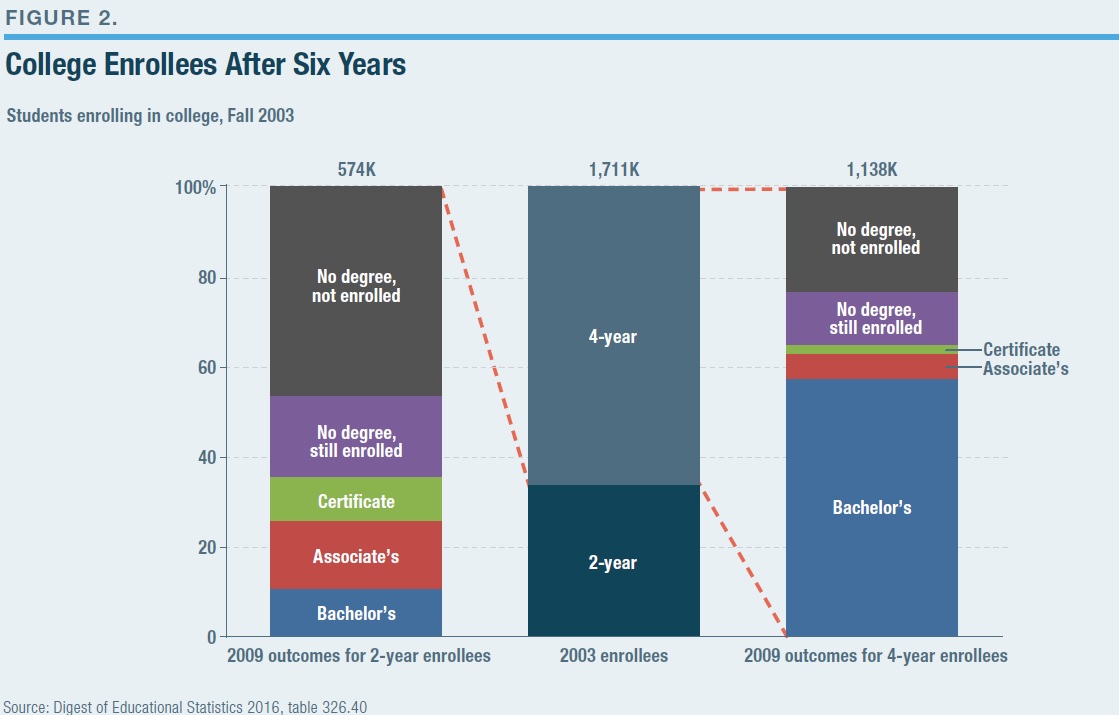 FIGURE 2.

College Enrollees After Six Years

Students enrolling in college, Fall 2003

574K
1,711K
1,138K

100%
80
60
40
20
0

No degree, not enrolled
No degree, still enrolled
Certificate
Associate's
Bachelor's

4-year
2-year

No degree, not enrolled
No degree, still enrolled
Certificate
Associate's
Bachelor's

2009 outcomes for 2-year enrollees
2003 enrollees
2009 outcomes for 4-year enrollees

Source: Digest of Educational Statistics 2016, table 326.40